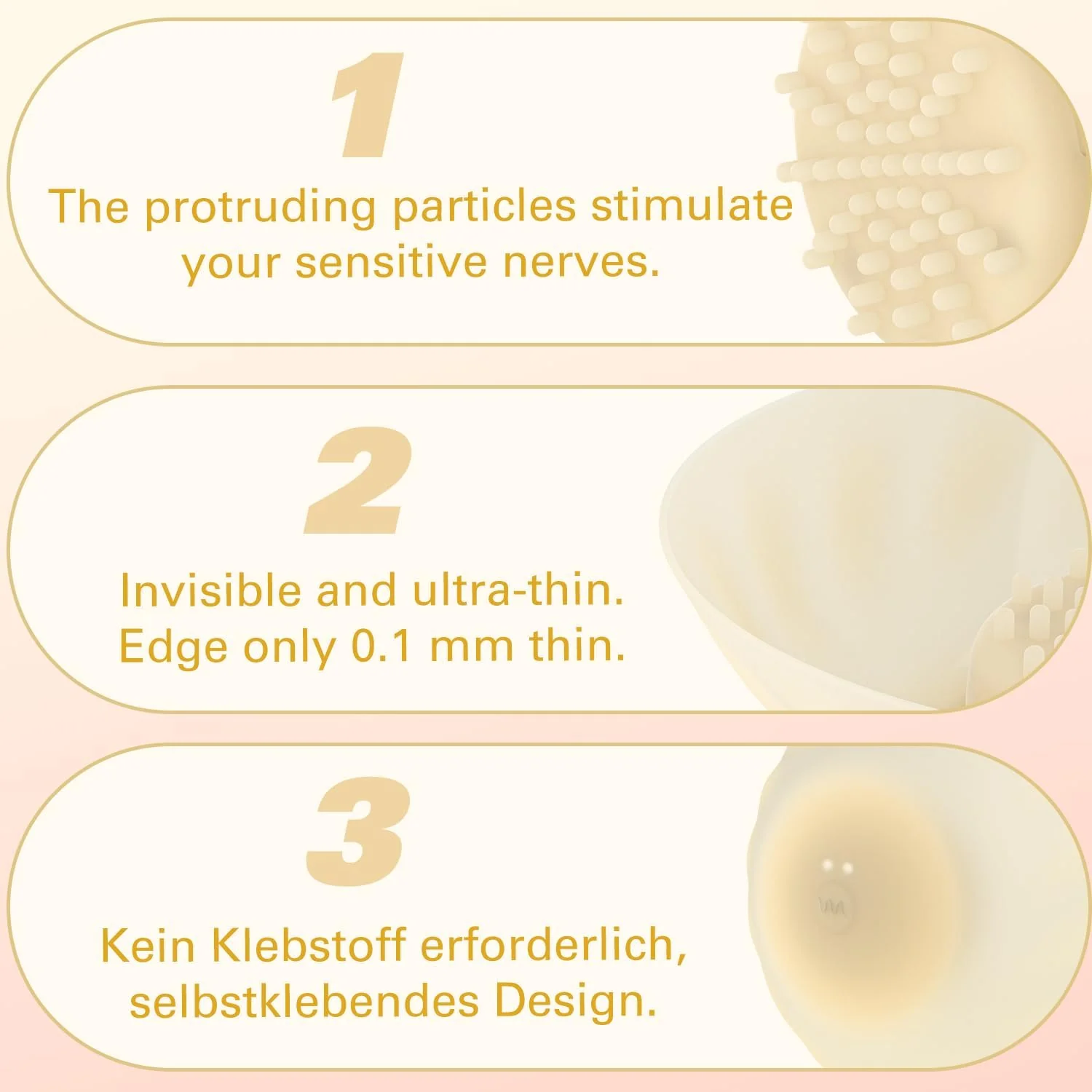 1

The protruding particles stimulate your sensitive nerves.

2

Invisible and ultra-thin. Edge only 0.1 mm thin.

3

Kein Klebstoff erforderlich, selbstklebendes Design.